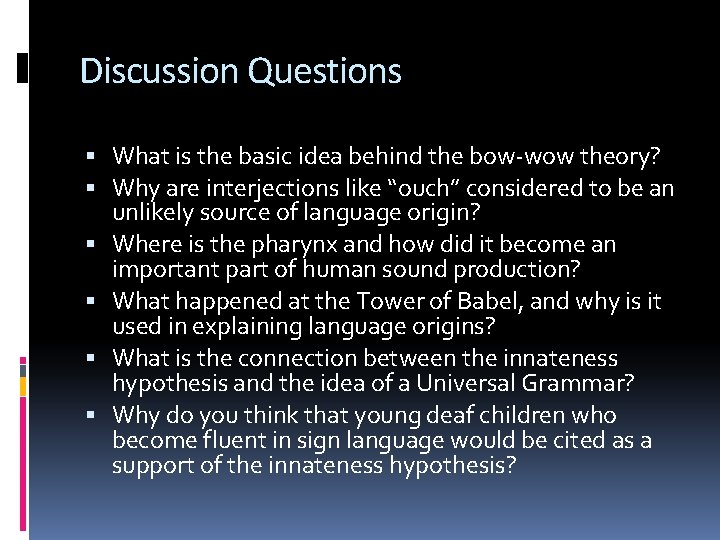 Discussion Questions

▪ What is the basic idea behind the bow-wow theory?
▪ Why are interjections like “ouch” considered to be an unlikely source of language origin?
▪ Where is the pharynx and how did it become an important part of human sound production?
▪ What happened at the Tower of Babel, and why is it used in explaining language origins?
▪ What is the connection between the innateness hypothesis and the idea of a Universal Grammar?
▪ Why do you think that young deaf children who become fluent in sign language would be cited as a support of the innateness hypothesis?